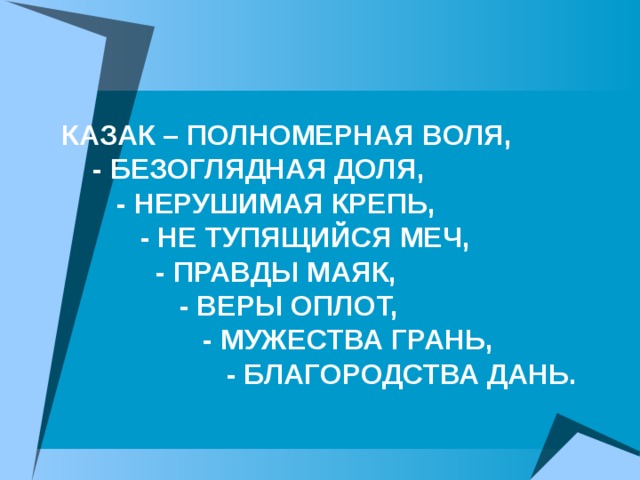 КАЗАК – ПОЛНОМЕРНАЯ ВОЛЯ,
- БЕЗОГЛЯДНАЯ ДОЛЯ,
- НЕРУШИМАЯ КРЕПЬ,
- НЕ ТУПЯЩИЙСЯ МЕЧ,
- ПРАВДЫ МАЯК,
- ВЕРЫ ОПЛОТ,
- МУЖЕСТВА ГРАНЬ,
- БЛАГОРОДСТВА ДАНЬ.